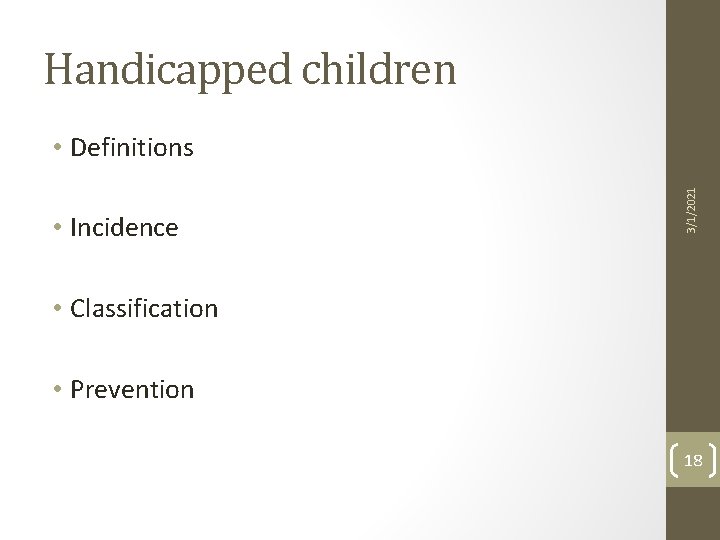 Handicapped children

• Definitions

• Incidence

• Classification

• Prevention

3/1/2021

18